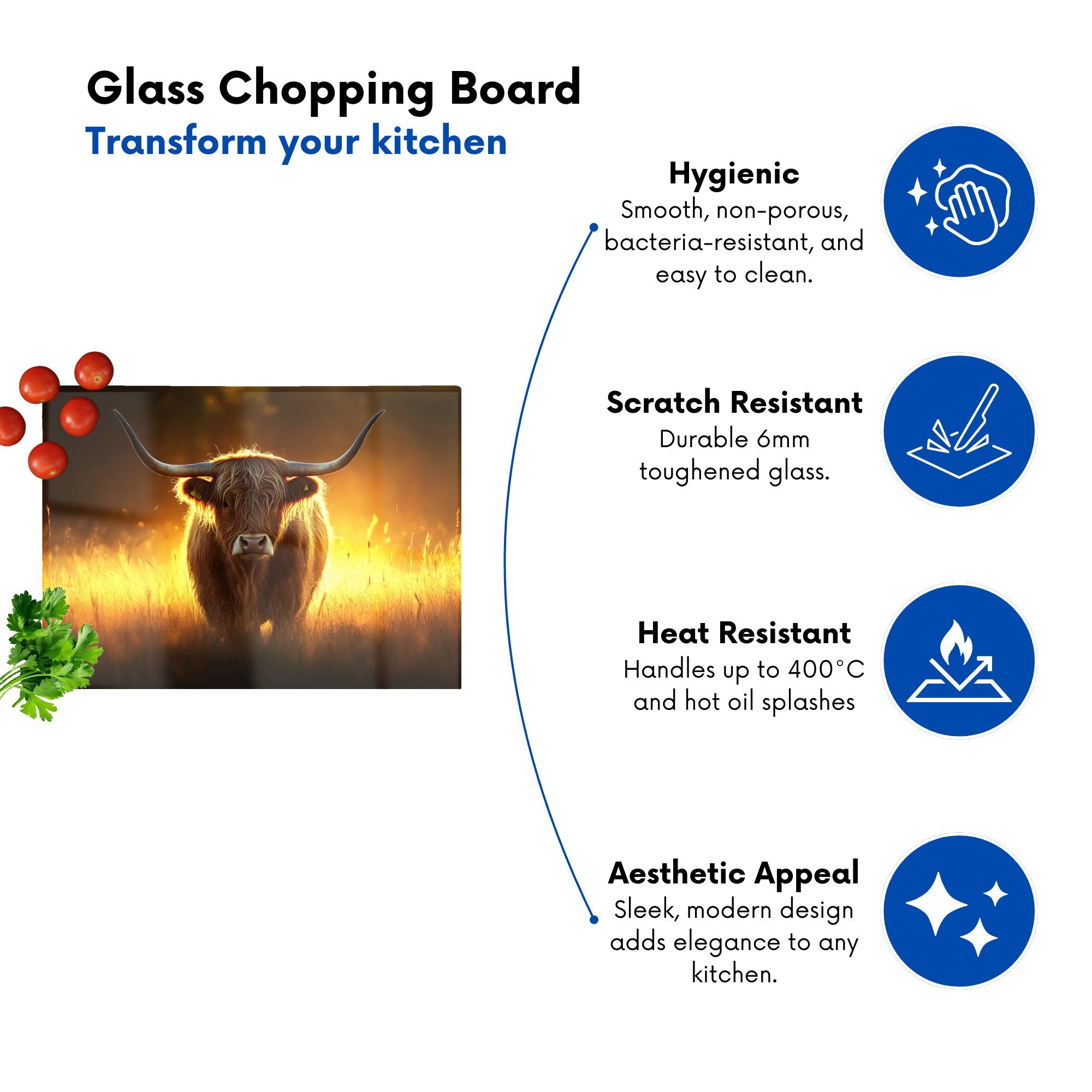 Glass Chopping Board
Transform your kitchen

Hygienic
Smooth, non-porous, bacteria-resistant, and easy to clean.

Scratch Resistant
Durable 6mm toughened glass.

Heat Resistant
Handles up to 400°C and hot oil splashes

Aesthetic Appeal
Sleek, modern design adds elegance to any kitchen.